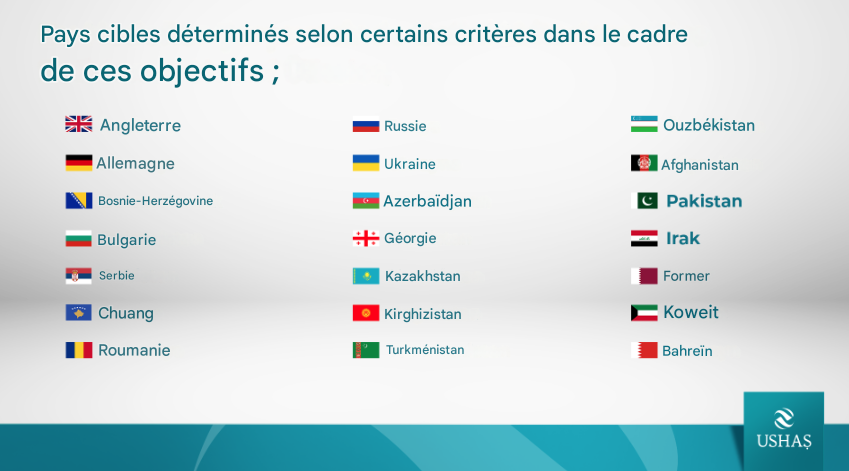 Pays cibles déterminés selon certains critères dans le cadre
de ces objectifs ;

Angleterre
Allemagne
Bosnie-Herzégovine
Bulgarie
Serbie
Chuang
Roumanie

Russie
Ukraine
Azerbaïdjan
Géorgie
Kazakhstan
Kirghizistan
Turkménistan

Ouzbékistan
Afghanistan
Pakistan
Irak
Former
Koweit
Bahreïn

USHAŞ